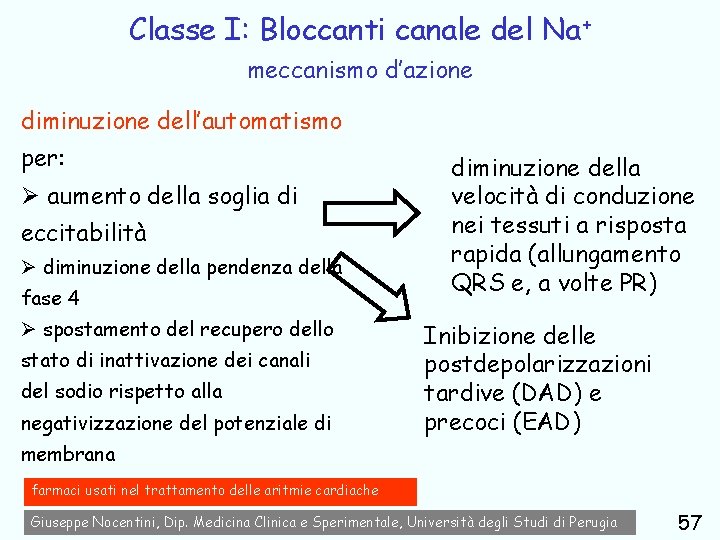 Classe I: Bloccanti canale del $Na^+$

meccanismo d'azione

diminuzione dell'automatismo

per:

➢ aumento della soglia di eccitabilità

➢ diminuzione della pendenza della fase 4

➢ spostamento del recupero dello stato di inattivazione dei canali del sodio rispetto alla negativizzazione del potenziale di membrana

diminuzione della velocità di conduzione nei tessuti a risposta rapida (allungamento QRS e, a volte PR)

Inibizione delle postdepolarizzazioni tardive (DAD) e precoci (EAD)

farmaci usati nel trattamento delle aritmie cardiache

Giuseppe Nocentini, Dip. Medicina Clinica e Sperimentale, Università degli Studi di Perugia

57